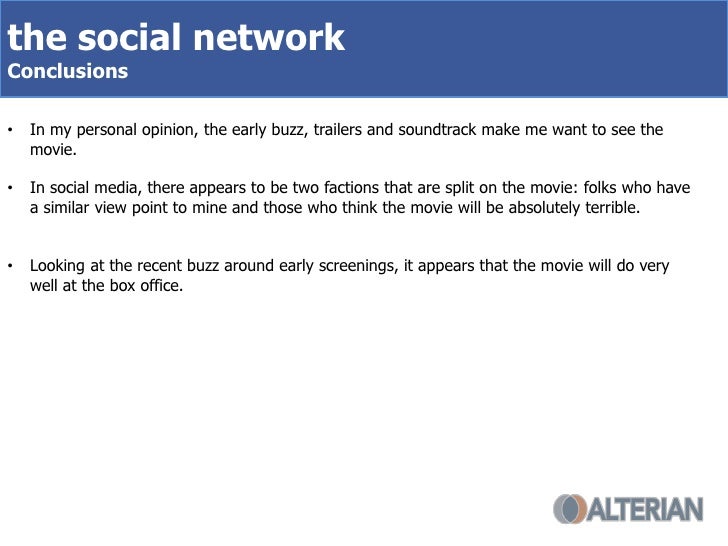 the social network
Conclusions

• In my personal opinion, the early buzz, trailers and soundtrack make me want to see the movie.

• In social media, there appears to be two factions that are split on the movie: folks who have a similar view point to mine and those who think the movie will be absolutely terrible.

• Looking at the recent buzz around early screenings, it appears that the movie will do very well at the box office.

ALTERIAN